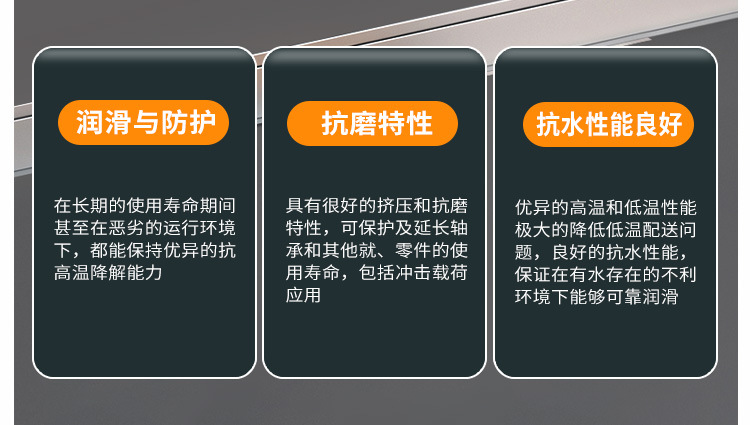 润滑与防护

在长期的使用寿命期间甚至在恶劣的运行环境下，都能保持优异的抗高温降解能力

抗磨特性

具有很好的挤压和抗磨特性，可保护及延长轴承和其他就、零件的使用寿命，包括冲击载荷应用

抗水性能良好

优异的高温和低温性能极大的降低低温配送问题，良好的抗水性能，保证在有水存在的不利环境下能够可靠润滑